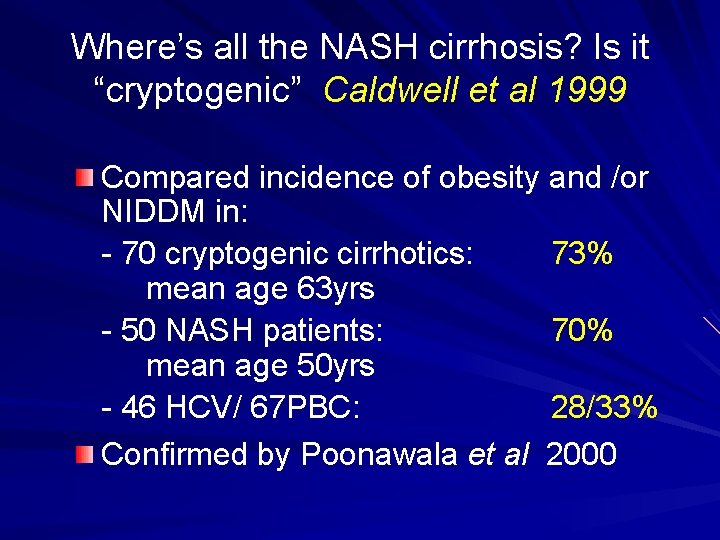 Where's all the NASH cirrhosis? Is it "cryptogenic" Caldwell et al 1999

Compared incidence of obesity and /or NIDDM in:

- 70 cryptogenic cirrhotics: 73%
mean age 63yrs

- 50 NASH patients: 70%
mean age 50yrs

- 46 HCV/ 67PBC: 28/33%

Confirmed by Poonawala et al 2000